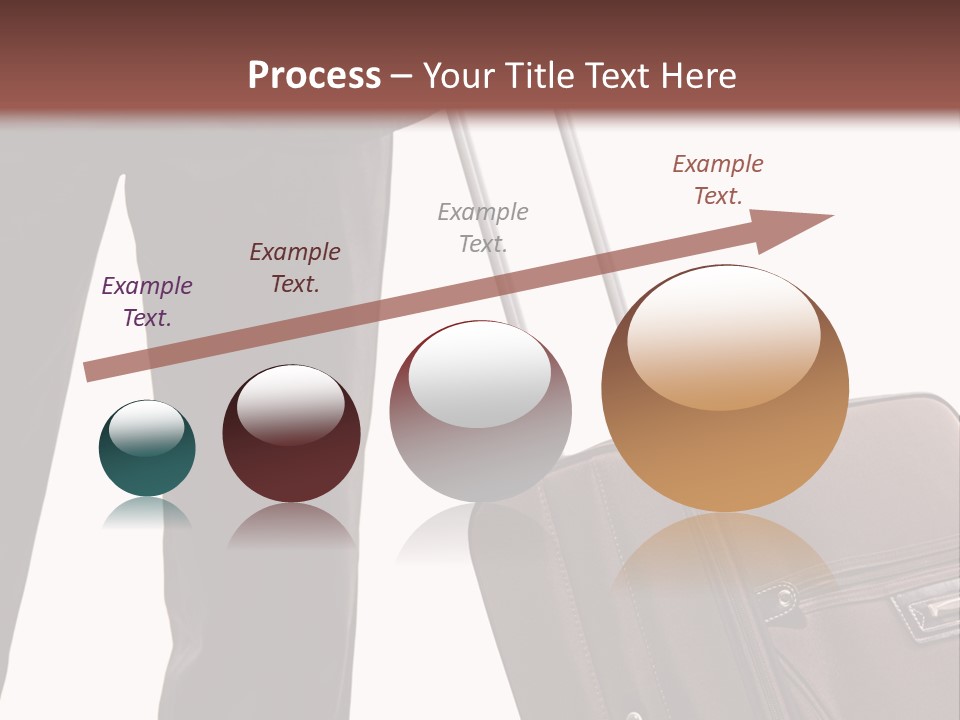 Process – Your Title Text Here

Example Text.

Example Text.

Example Text.

Example Text.